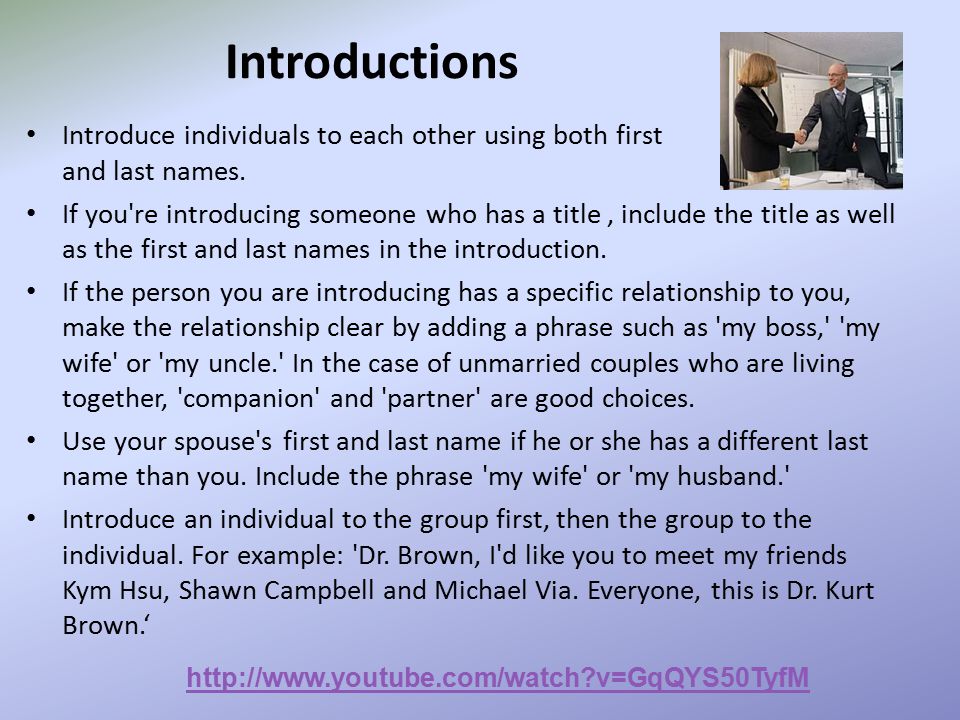 Introductions

• Introduce individuals to each other using both first and last names.

• If you're introducing someone who has a title , include the title as well as the first and last names in the introduction.

• If the person you are introducing has a specific relationship to you, make the relationship clear by adding a phrase such as 'my boss,' 'my wife' or 'my uncle.' In the case of unmarried couples who are living together, 'companion' and 'partner' are good choices.

• Use your spouse's first and last name if he or she has a different last name than you. Include the phrase 'my wife' or 'my husband.'

• Introduce an individual to the group first, then the group to the individual. For example: 'Dr. Brown, I'd like you to meet my friends Kym Hsu, Shawn Campbell and Michael Via. Everyone, this is Dr. Kurt Brown.‘

http://www.youtube.com/watch?v=GqQYS50TyfM